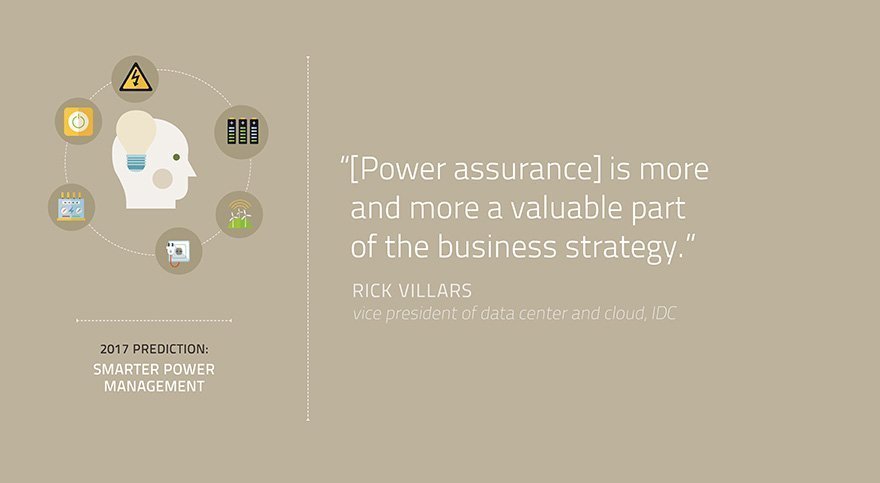 2017 PREDICTION:
SMARTER POWER MANAGEMENT

“[Power assurance] is more and more a valuable part of the business strategy.”

RICK VILLARS
vice president of data center and cloud, IDC